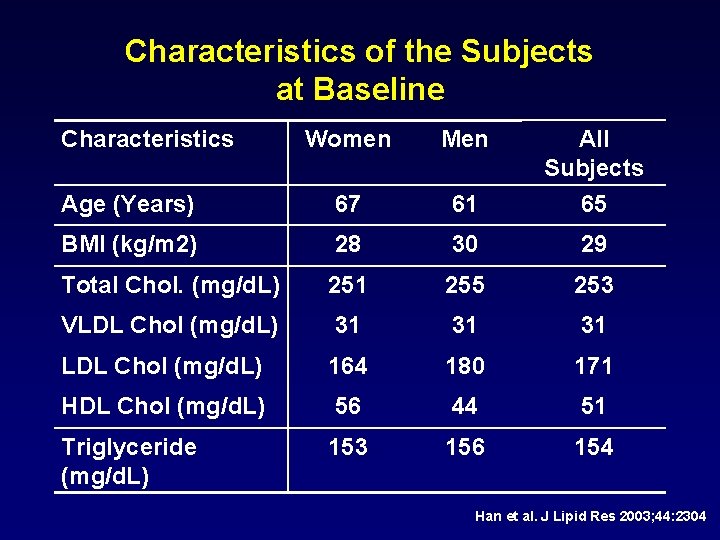 Characteristics of the Subjects at Baseline

| Characteristics | Women | Men | All Subjects |
|---|---|---|---|
| Age (Years) | 67 | 61 | 65 |
| BMI (kg/m2) | 28 | 30 | 29 |
| Total Chol. (mg/dL) | 251 | 255 | 253 |
| VLDL Chol (mg/dL) | 31 | 31 | 31 |
| LDL Chol (mg/dL) | 164 | 180 | 171 |
| HDL Chol (mg/dL) | 56 | 44 | 51 |
| Triglyceride (mg/dL) | 153 | 156 | 154 |

Han et al. J Lipid Res 2003;44:2304